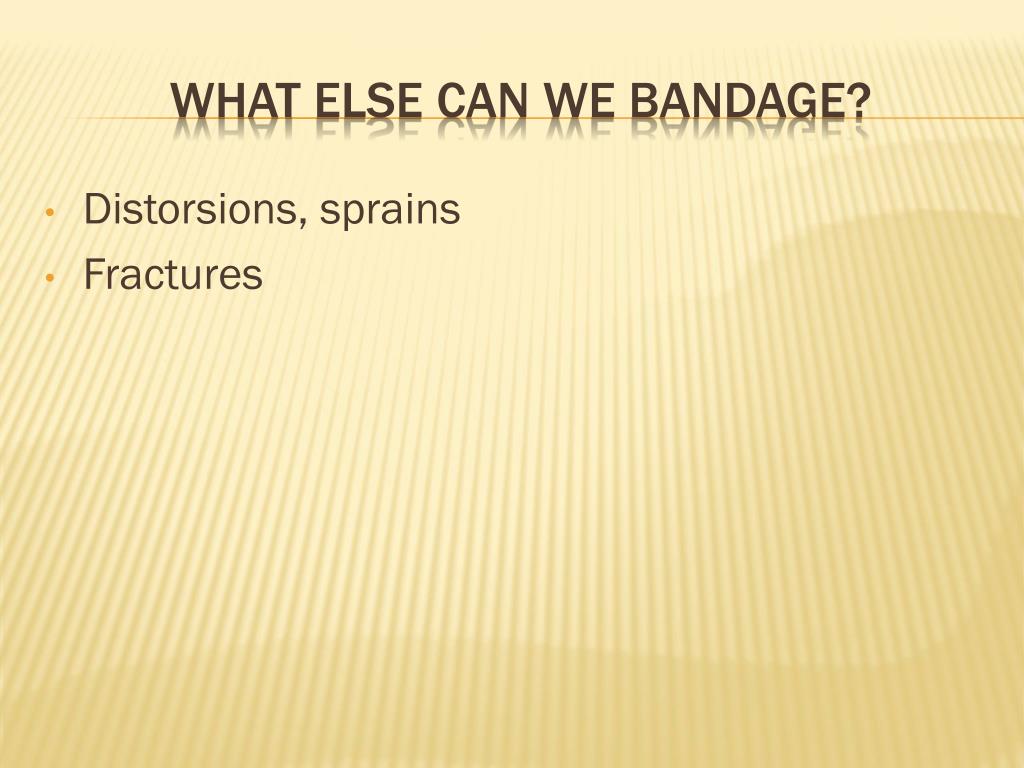 WHAT ELSE CAN WE BANDAGE?

• Distorsions, sprains
• Fractures